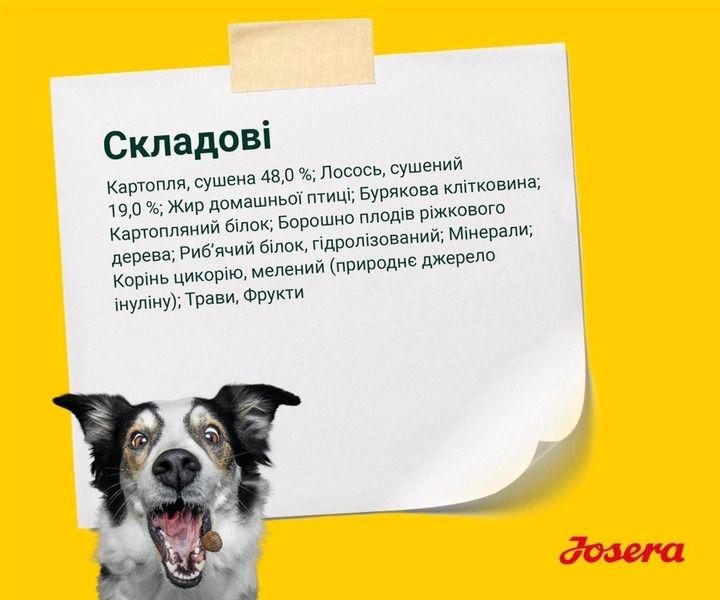 Складові

Картопля, сушена 48,0 %; Лосось, сушений 19,0 %; Жир домашньої птиці; Бурякова клітковина; Картопляний білок; Борошно плодів ріжкового дерева; Риб'ячий білок, гідролізований; Мінерали; Корінь цикорію, мелений (природнє джерело інуліну); Трави, Фрукти

Josera